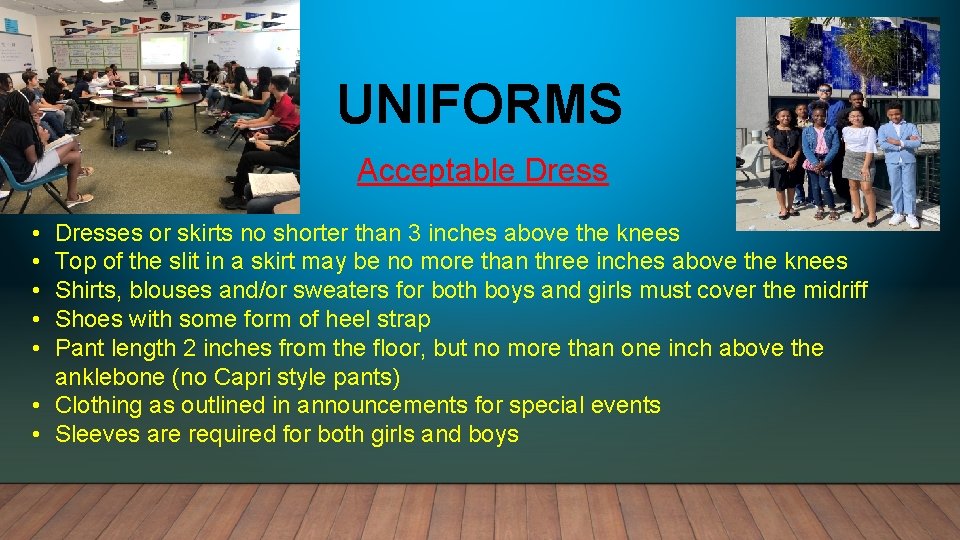 UNIFORMS

Acceptable Dress

• Dresses or skirts no shorter than 3 inches above the knees
• Top of the slit in a skirt may be no more than three inches above the knees
• Shirts, blouses and/or sweaters for both boys and girls must cover the midriff
• Shoes with some form of heel strap
• Pant length 2 inches from the floor, but no more than one inch above the anklebone (no Capri style pants)
• Clothing as outlined in announcements for special events
• Sleeves are required for both girls and boys